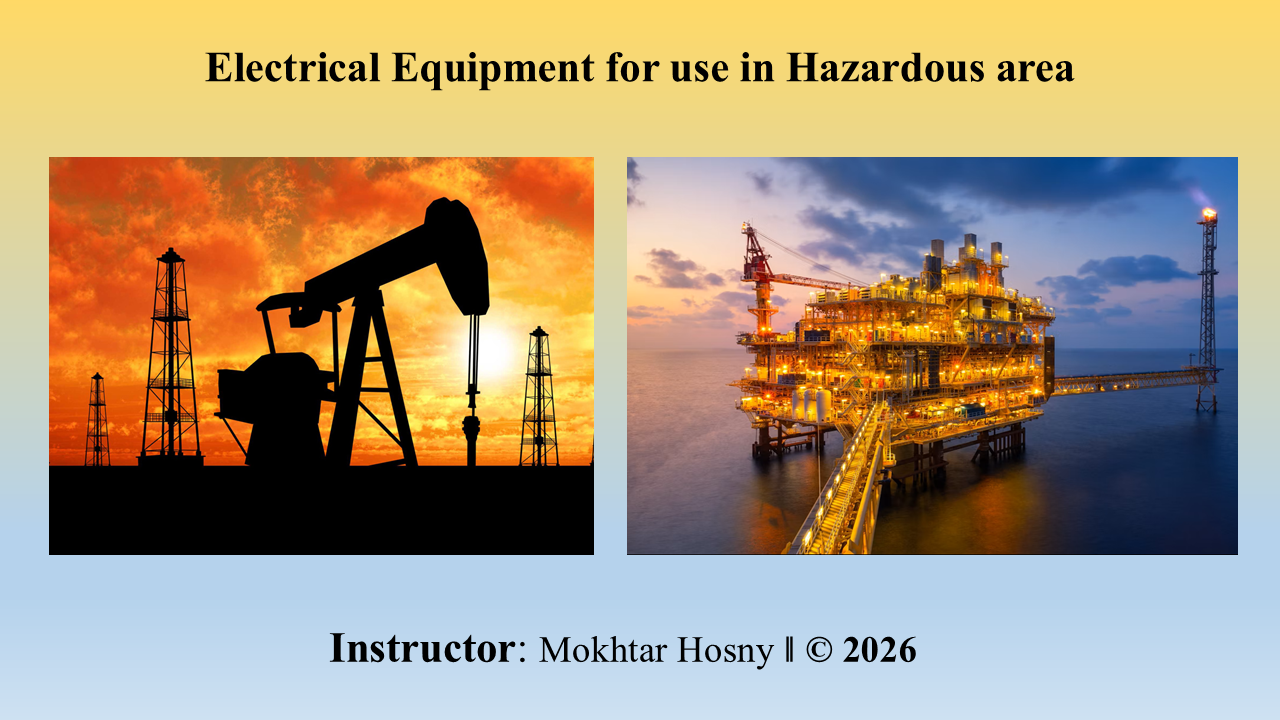 Electrical Equipment for use in Hazardous area

Instructor: Mokhtar Hosny ‖ © 2026